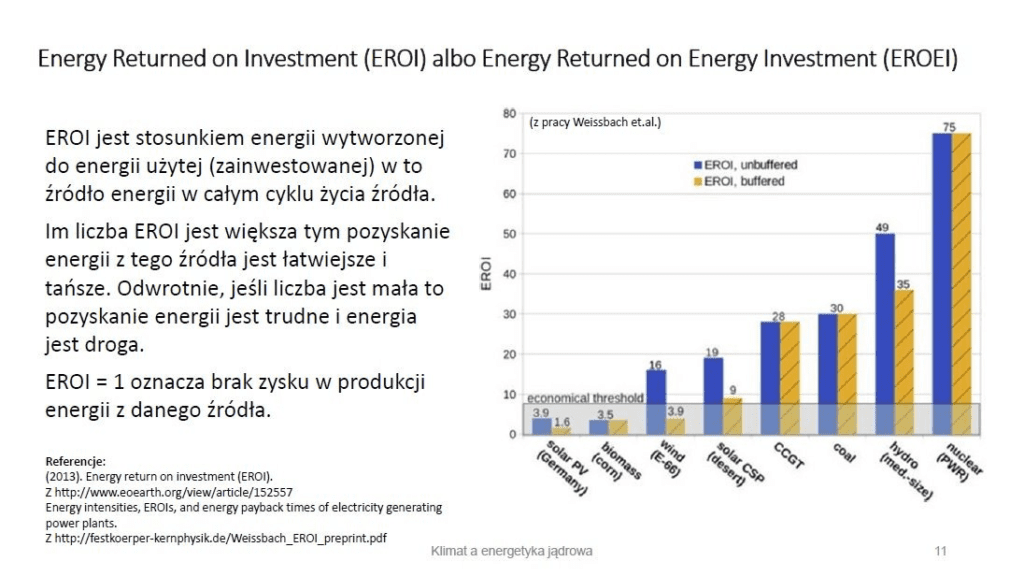 Energy Returned on Investment (EROI) albo Energy Returned on Energy Investment (EROEI)

EROI jest stosunkiem energii wytworzonej do energii użytej (zainwestowanej) w to źródło energii w całym cyklu życia źródła.

Im liczba EROI jest większa tym pozyskanie energii z tego źródła jest łatwiejsze i tańsze. Odwrotnie, jeśli liczba jest mała to pozyskanie energii jest trudne i energia jest droga.

EROI = 1 oznacza brak zysku w produkcji energii z danego źródła.

Referencje:
(2013). Energy return on investment (EROI).
Z http://www.eoearth.org/view/article/152557
Energy intensities, EROIs, and energy payback times of electricity generating power plants.
Z http://festkoerper-kernphysik.de/Weissbach_EROI_preprint.pdf

(z pracy Weissbach et.al.)
EROI, unbuffered
EROI, buffered
EROI
80
70
60
50
40
30
20
10
0
economical threshold
3.9
1.6
3.5
16
3.9
19
9
28
30
49
35
75
solar PV (Germany)
biomass (corn)
wind (E-66)
solar CSP (desert)
CCGT
coal
hydro (med.-size)
nuclear (PWR)

Klimat a energetyka jądrowa
11